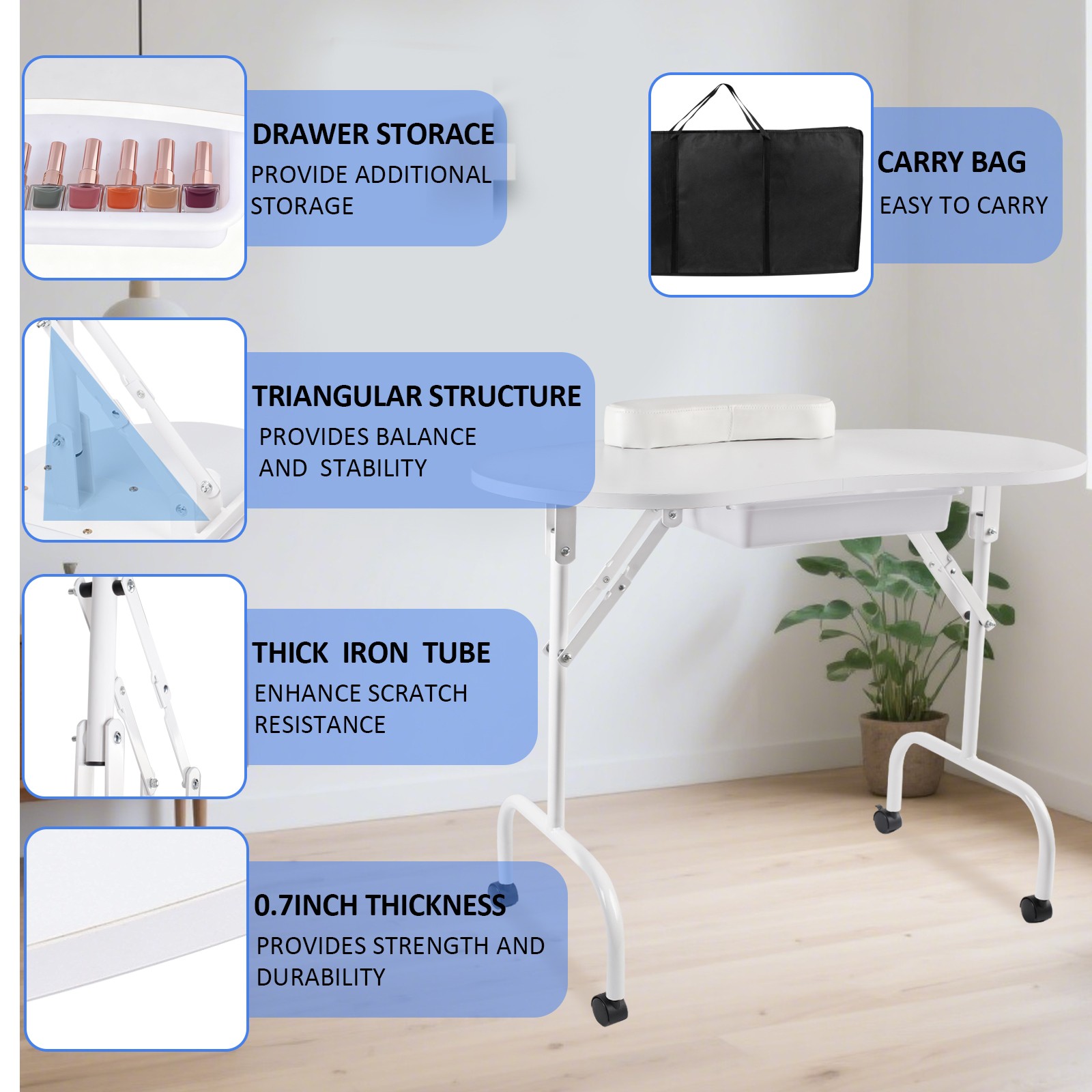 DRAWER STORACE
PROVIDE ADDITIONAL STORAGE

CARRY BAG
EASY TO CARRY

TRIANGULAR STRUCTURE
PROVIDES BALANCE AND STABILITY

THICK IRON TUBE
ENHANCE SCRATCH RESISTANCE

0.7INCH THICKNESS
PROVIDES STRENGTH AND DURABILITY